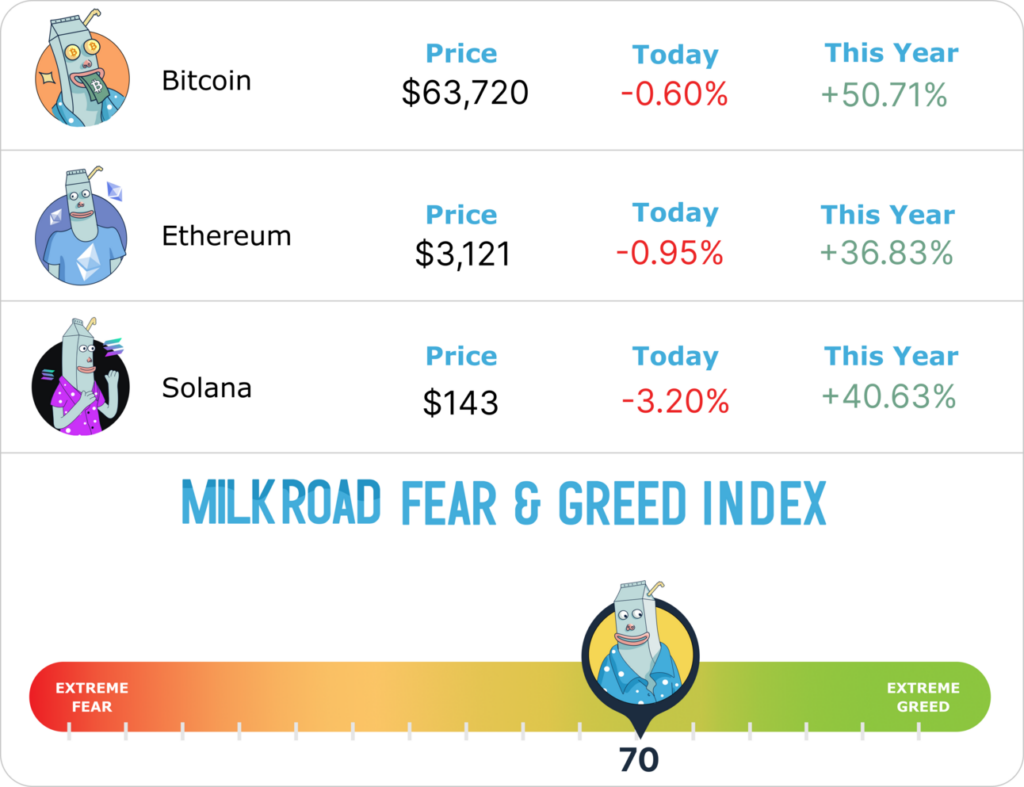 | | Price | Today | This Year |
|---|---|---|---|
| Bitcoin | $63,720 | -0.60% | +50.71% |
| Ethereum | $3,121 | -0.95% | +36.83% |
| Solana | $143 | -3.20% | +40.63% |

MILKROAD FEAR & GREED INDEX

EXTREME FEAR

EXTREME GREED

70